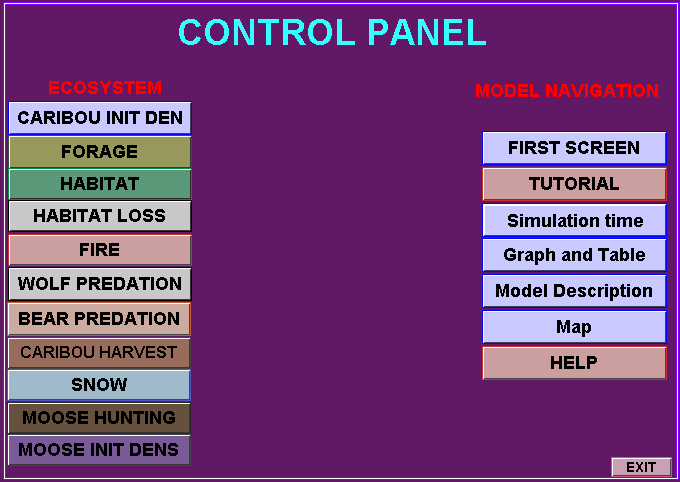 CONTROL PANEL

ECOSYSTEM

CARIBOU INIT DEN

FORAGE

HABITAT

HABITAT LOSS

FIRE

WOLF PREDATION

BEAR PREDATION

CARIBOU HARVEST

SNOW

MOOSE HUNTING

MOOSE INIT DENS

MODEL NAVIGATION

FIRST SCREEN

TUTORIAL

Simulation time

Graph and Table

Model Description

Map

HELP

EXIT